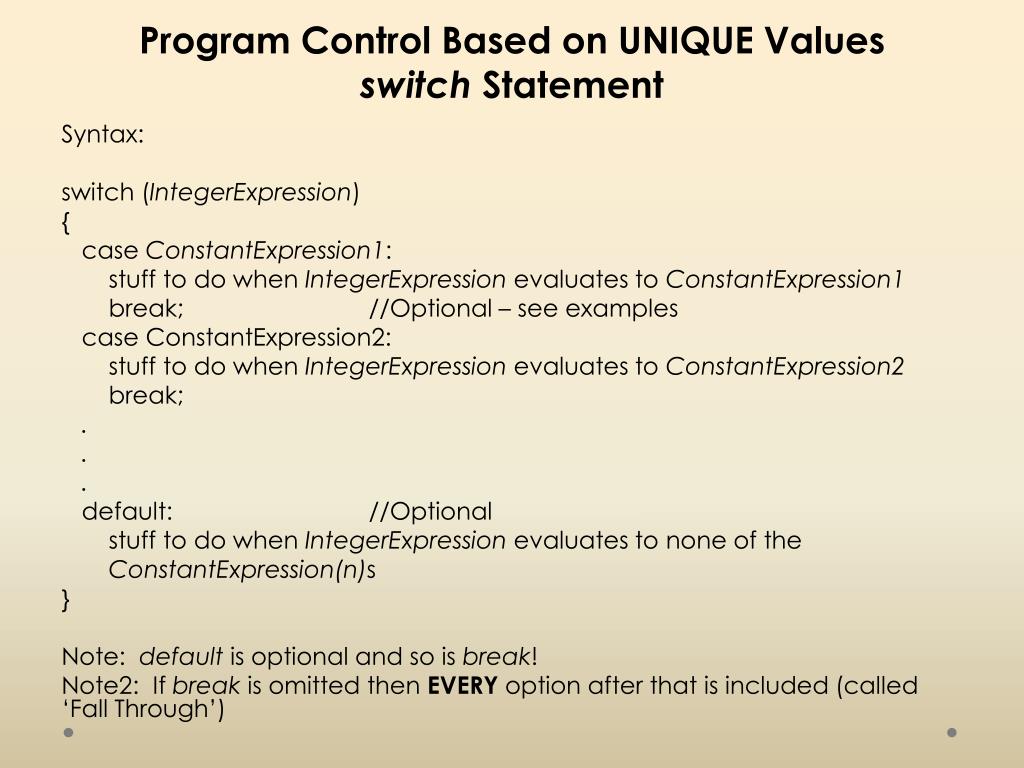 Program Control Based on UNIQUE Values
switch Statement

Syntax:

switch (IntegerExpression)
{
case ConstantExpression1:
stuff to do when IntegerExpression evaluates to ConstantExpression1
break; //Optional – see examples
case ConstantExpression2:
stuff to do when IntegerExpression evaluates to ConstantExpression2
break;
.
.
.
default: //Optional
stuff to do when IntegerExpression evaluates to none of the ConstantExpression(n)s
}

Note: default is optional and so is break!
Note2: If break is omitted then EVERY option after that is included (called ‘Fall Through’)